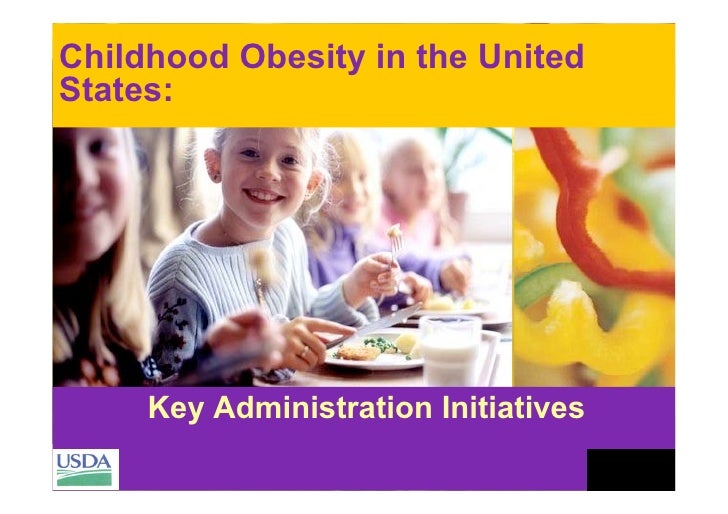 Childhood Obesity in the United States:

Key Administration Initiatives

USDA